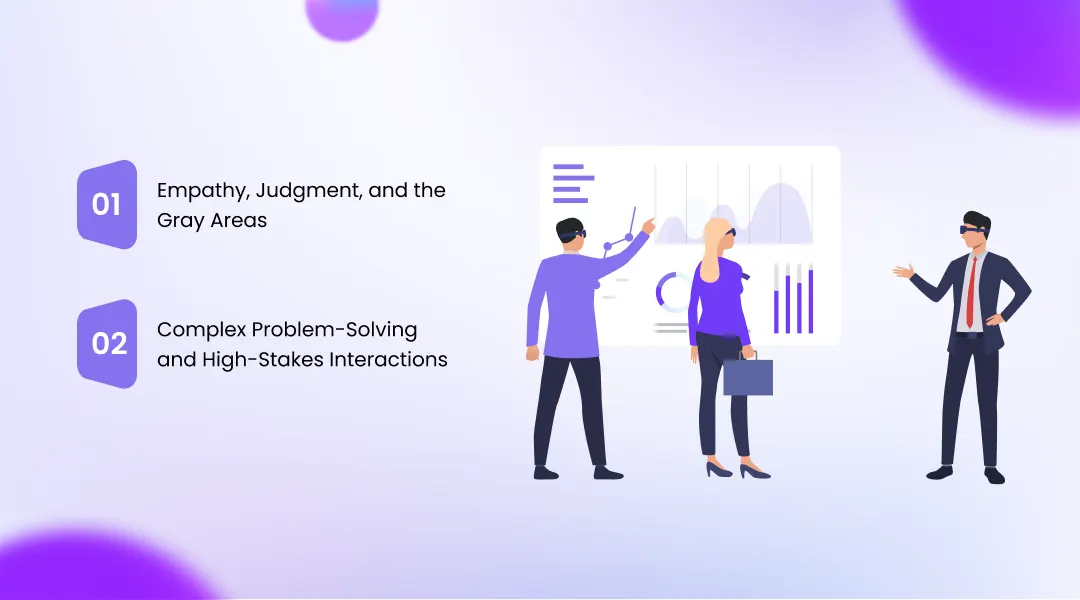 01
Empathy, Judgment, and the Gray Areas

02
Complex Problem-Solving and High-Stakes Interactions